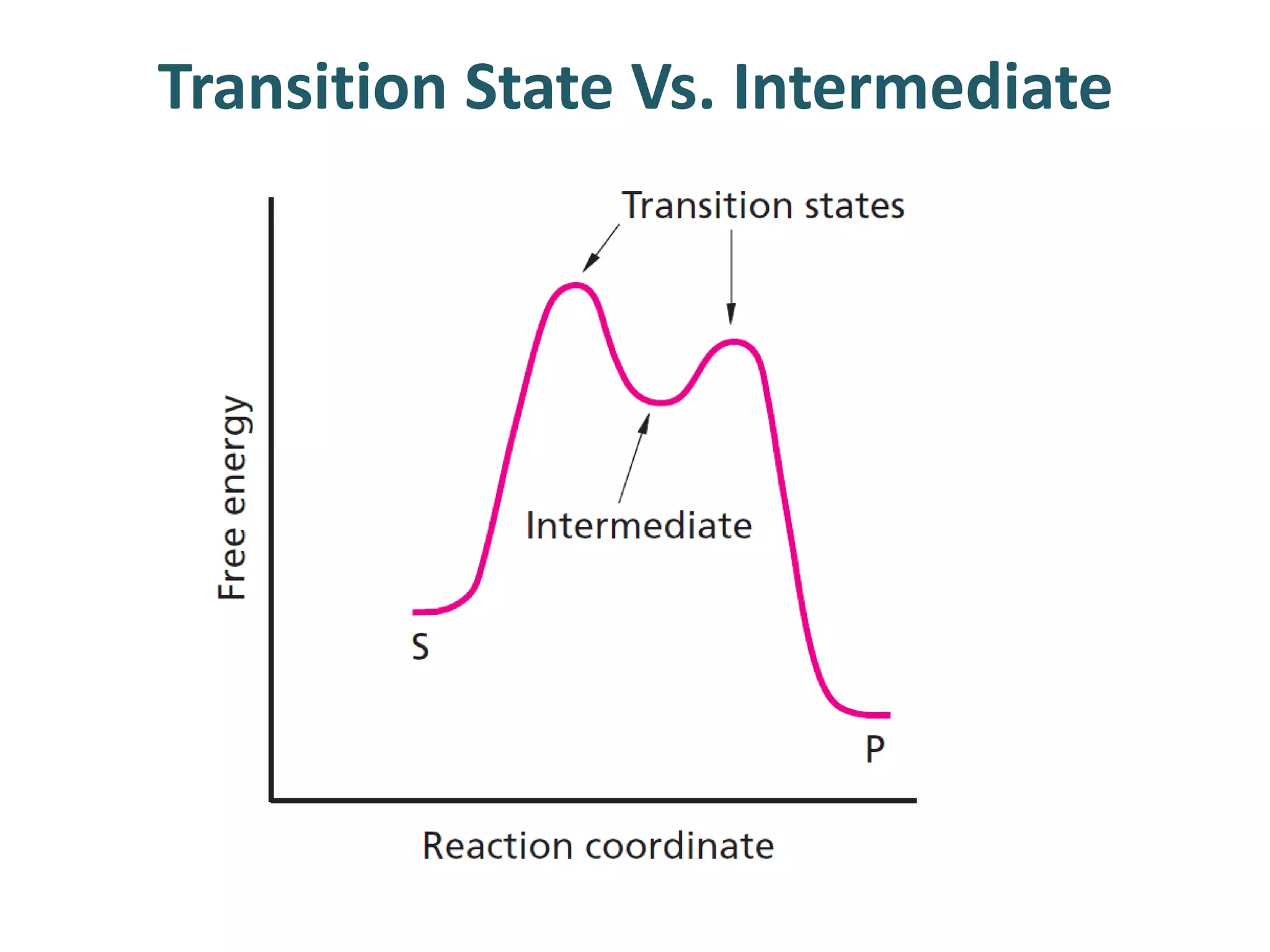 Transition State Vs. Intermediate

Transition states

Free energy

Intermediate

S

P

Reaction coordinate